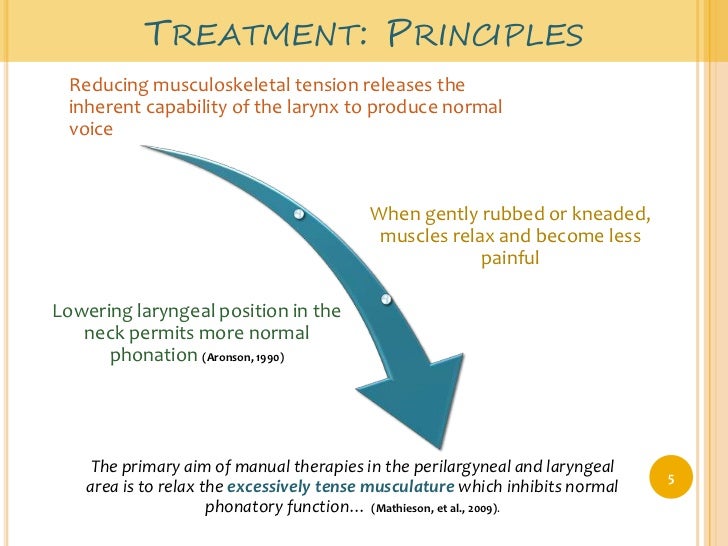 TREATMENT: PRINCIPLES

Reducing musculoskeletal tension releases the inherent capability of the larynx to produce normal voice

When gently rubbed or kneaded, muscles relax and become less painful

Lowering laryngeal position in the neck permits more normal phonation (Aronson, 1990)

The primary aim of manual therapies in the perilargyneal and laryngeal area is to relax the excessively tense musculature which inhibits normal phonatory function... (Mathieson, et al., 2009).

5